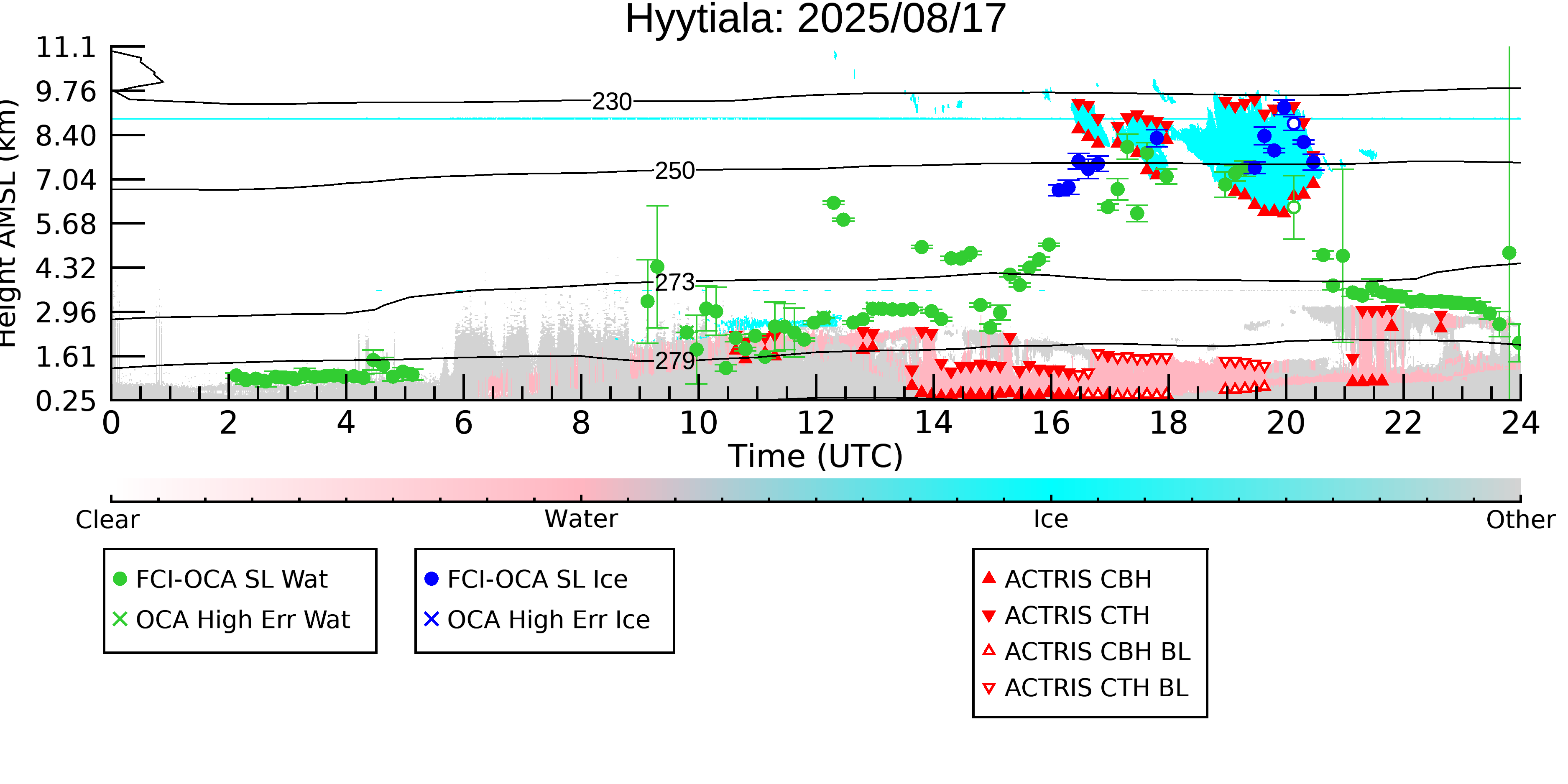 Hyytiala: 2025/08/17

Height AMSL (km)

11.1
9.76
8.40
7.04
5.68
4.32
2.96
1.61
0.25

230
250
273
279

0
2
4
6
8
10
12
14
16
18
20
22
24

Time (UTC)

Clear
Water
Ice
Other

FCI-OCA SL Wat
OCA High Err Wat

FCI-OCA SL Ice
OCA High Err Ice

ACTRIS CBH
ACTRIS CTH
ACTRIS CBH BL
ACTRIS CTH BL